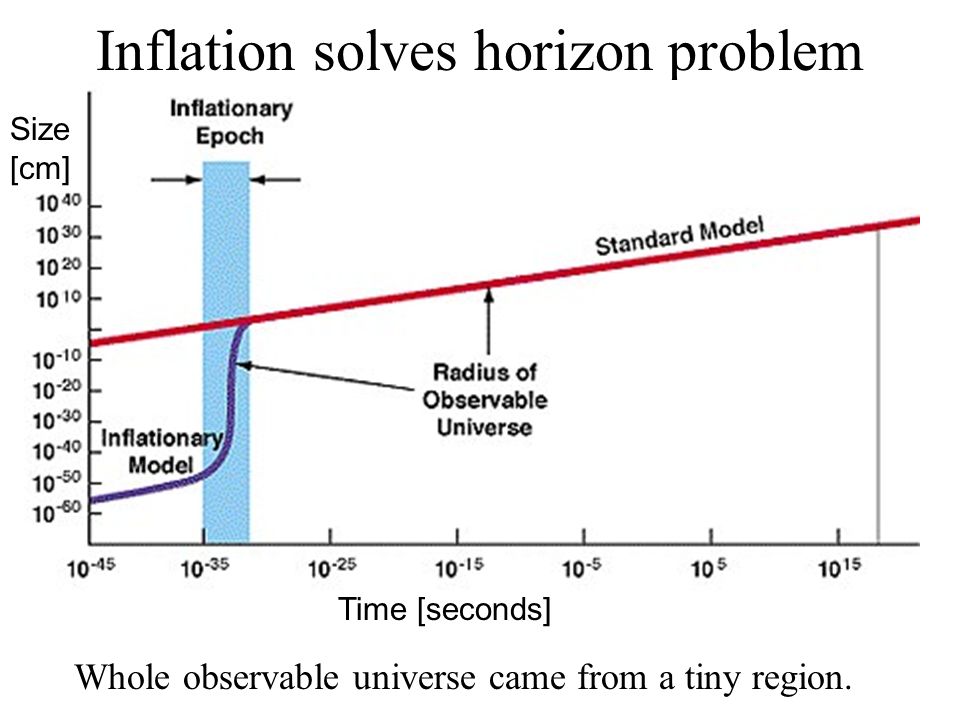 Inflation solves horizon problem

Size [cm]

Inflationary Epoch

$10^{40}$
$10^{30}$
$10^{20}$
$10^{10}$
$10^{-10}$
$10^{-20}$
$10^{-30}$
$10^{-40}$
$10^{-50}$
$10^{-60}$

Standard Model

Radius of Observable Universe

Inflationary Model

$10^{-45}$ $10^{-35}$ $10^{-25}$ $10^{-15}$ $10^{-5}$ $10^{5}$ $10^{15}$

Time [seconds]

Whole observable universe came from a tiny region.